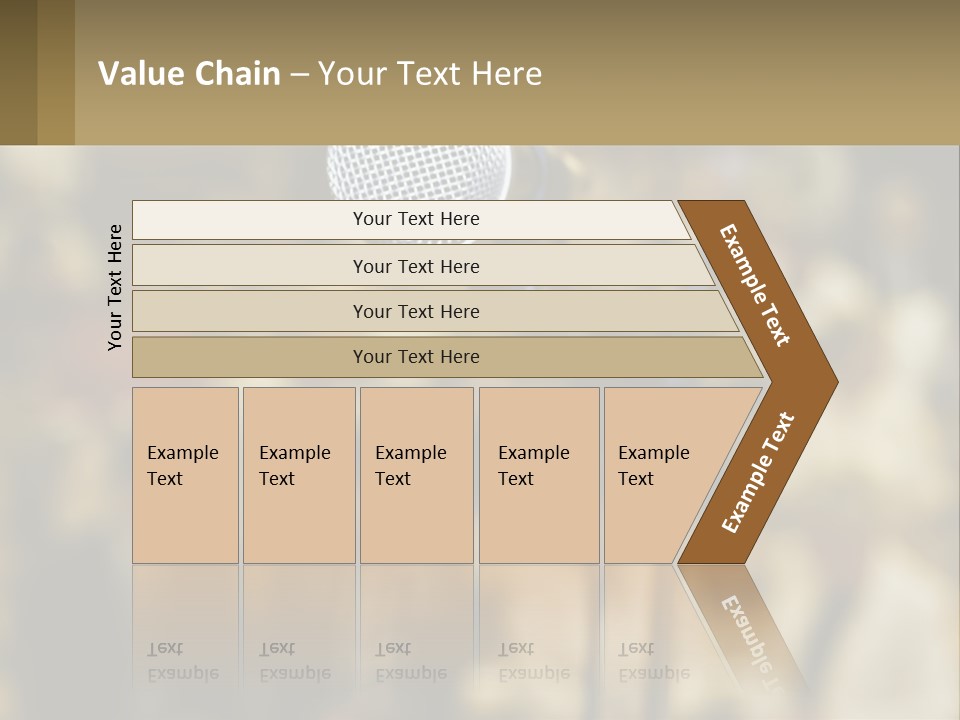 Value Chain – Your Text Here

Your Text Here

Your Text Here

Your Text Here

Your Text Here

Your Text Here

Example Text

Example Text

Example Text

Example Text

Example Text

Example Text

Example Text